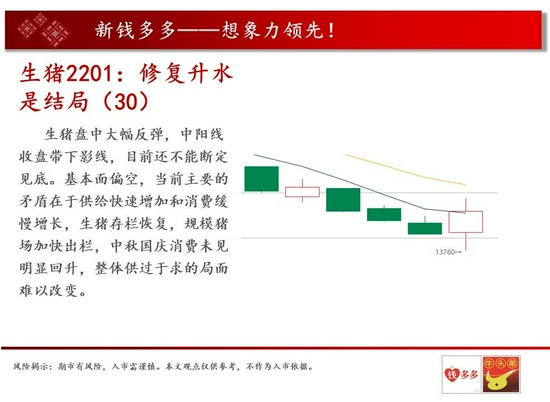 新钱多多——想象力领先！

生猪2201：修复升水是结局（30）

生猪盘中大幅反弹，中阳线收盘带下影线，目前还不能断定见底。基本面偏空，当前主要的矛盾在于供给快速增加和消费缓慢增长，生猪存栏恢复，规模猪场加快出栏，中秋国庆消费未见明显回升，整体供过于求的局面难以改变。

13760→

风险揭示：期市有风险，入市需谨慎。本文观点仅供参考，不作为入市依据。

钱多多

牛头单